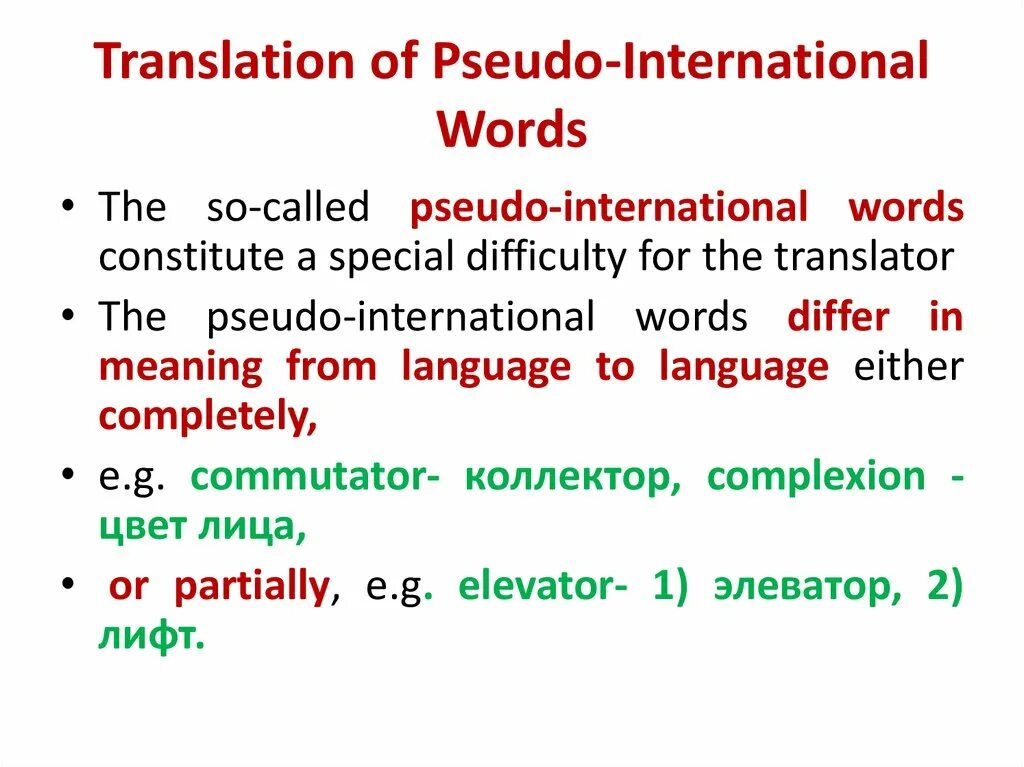 Translation of Pseudo-International Words

• The so-called pseudo-international words constitute a special difficulty for the translator

• The pseudo-international words differ in meaning from language to language either completely,

• e.g. commutator- коллектор, complexion - цвет лица,

• or partially, e.g. elevator- 1) элеватор, 2) лифт.